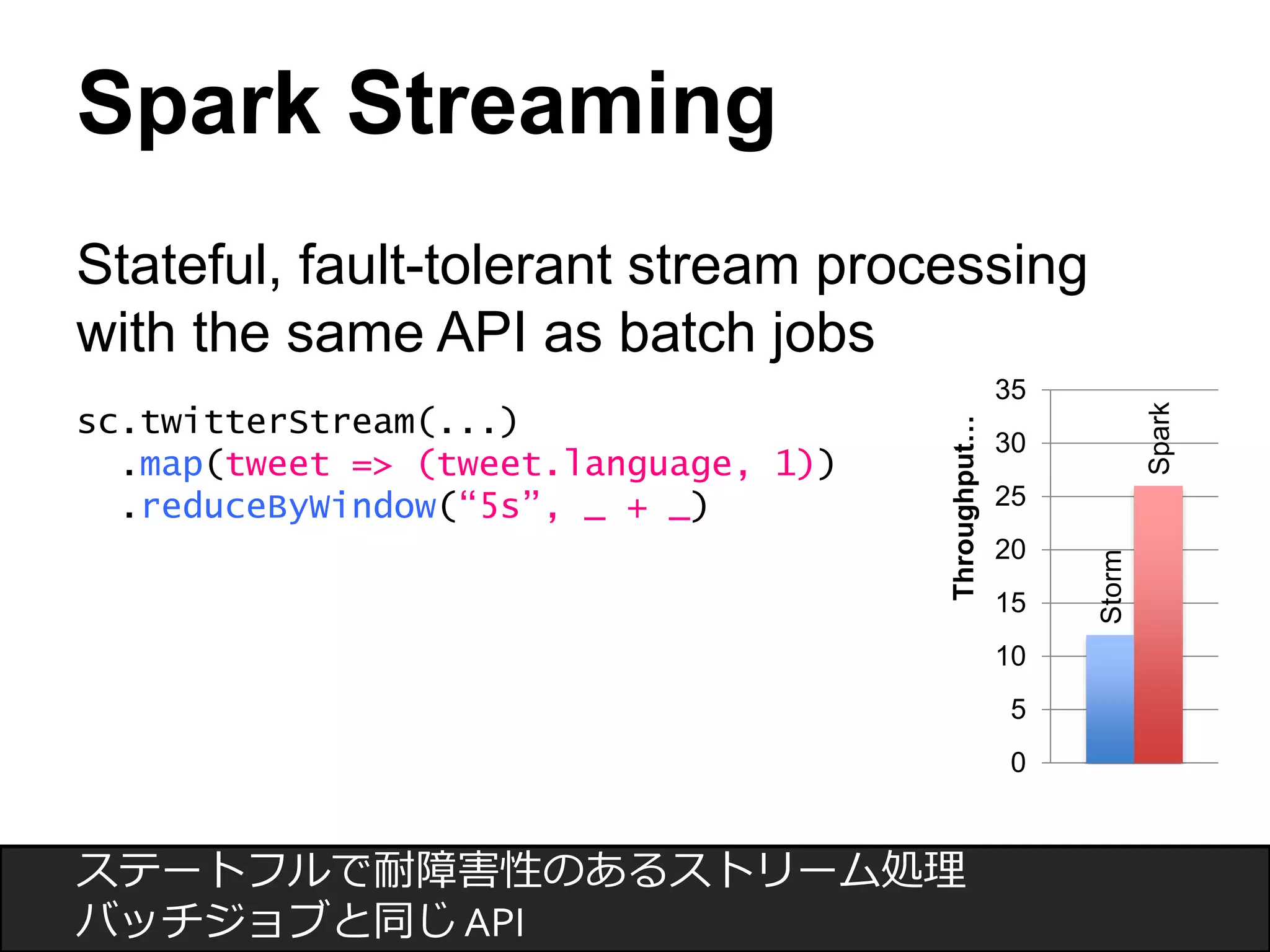 Spark Streaming

Stateful, fault-tolerant stream processing with the same API as batch jobs

sc.twitterStream(...)
  .map(tweet => (tweet.language, 1))
  .reduceByWindow(“5s”, _ + _)

Throughput...
35
30
25
20
15
10
5
0
Storm
Spark

ステートフルで耐障害性のあるストリーム処理
バッチジョブと同じ API